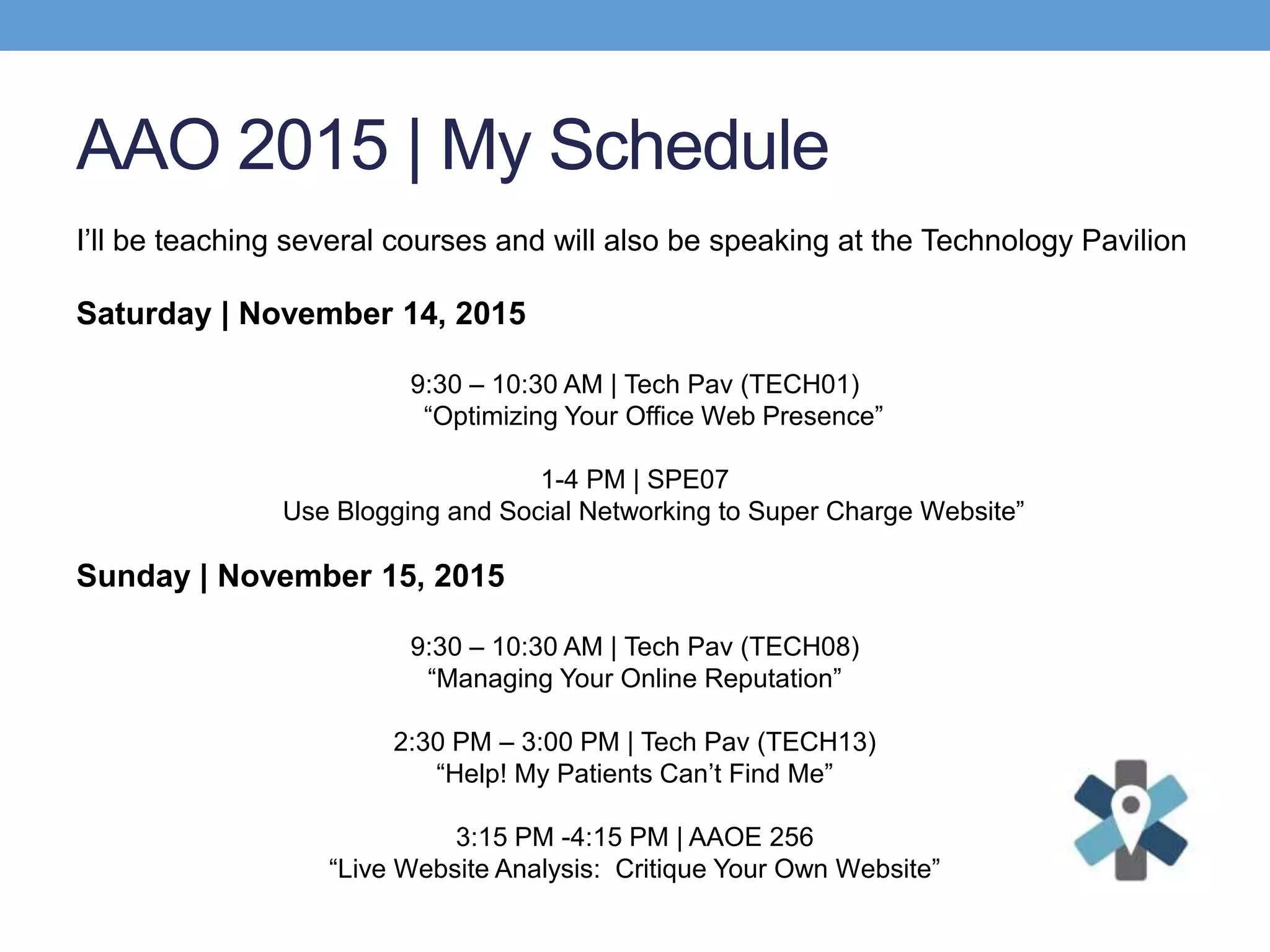 AAO 2015 | My Schedule

I'll be teaching several courses and will also be speaking at the Technology Pavilion

Saturday | November 14, 2015

9:30 – 10:30 AM | Tech Pav (TECH01)
"Optimizing Your Office Web Presence"

1-4 PM | SPE07
Use Blogging and Social Networking to Super Charge Website"

Sunday | November 15, 2015

9:30 – 10:30 AM | Tech Pav (TECH08)
"Managing Your Online Reputation"

2:30 PM – 3:00 PM | Tech Pav (TECH13)
"Help! My Patients Can't Find Me"

3:15 PM -4:15 PM | AAOE 256
"Live Website Analysis: Critique Your Own Website"